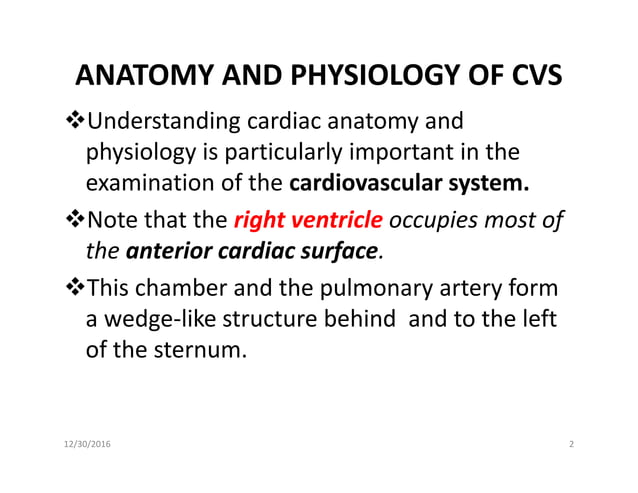 ANATOMY AND PHYSIOLOGY OF CVS

❖Understanding cardiac anatomy and physiology is particularly important in the examination of the cardiovascular system.

❖Note that the right ventricle occupies most of the anterior cardiac surface.

❖This chamber and the pulmonary artery form a wedge-like structure behind and to the left of the sternum.

12/30/2016

2